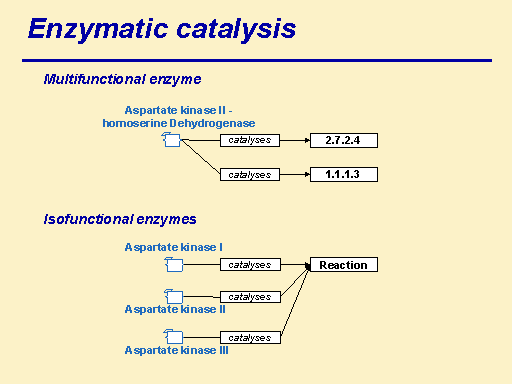 Enzymatic catalysis

Multifunctional enzyme

Aspartate kinase II - homoserine Dehydrogenase

catalyses

2.7.2.4

catalyses

1.1.1.3

Isofunctional enzymes

Aspartate kinase I

catalyses

Reaction

catalyses

Aspartate kinase II

catalyses

Aspartate kinase III